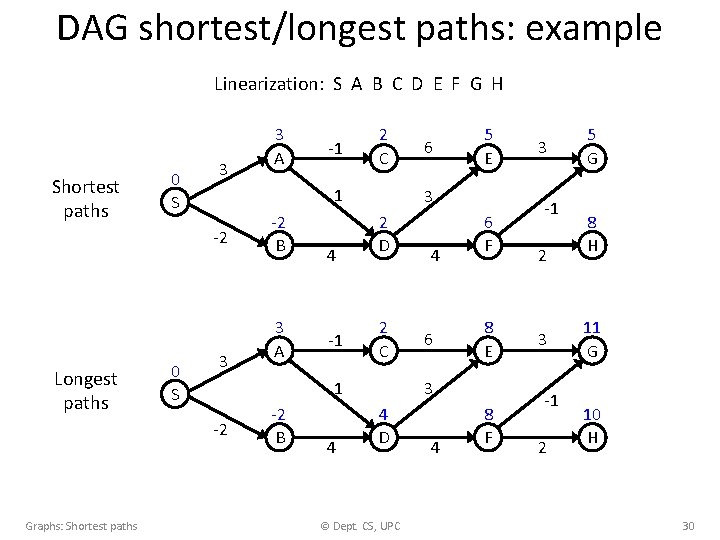 DAG shortest/longest paths: example

Linearization: S A B C D E F G H

Shortest paths

0
S
3
-2
3
A
-2
B
-1
1
4
2
C
2
D
6
3
4
5
E
6
F
3
-1
2
5
G
8
H

Longest paths

0
S
3
-2
3
A
-2
B
-1
1
4
2
C
4
D
6
3
4
8
E
8
F
3
-1
2
11
G
10
H

Graphs: Shortest paths

© Dept. CS, UPC

30